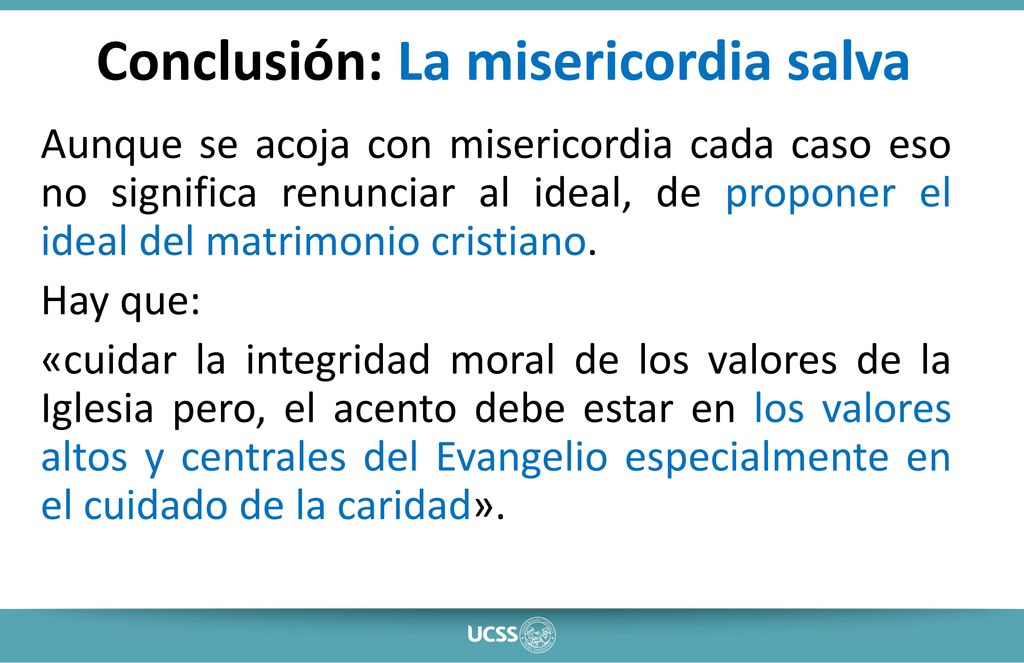 Conclusión: La misericordia salva

Aunque se acoja con misericordia cada caso eso no significa renunciar al ideal, de proponer el ideal del matrimonio cristiano.

Hay que:

«cuidar la integridad moral de los valores de la Iglesia pero, el acento debe estar en los valores altos y centrales del Evangelio especialmente en el cuidado de la caridad».

UCSS